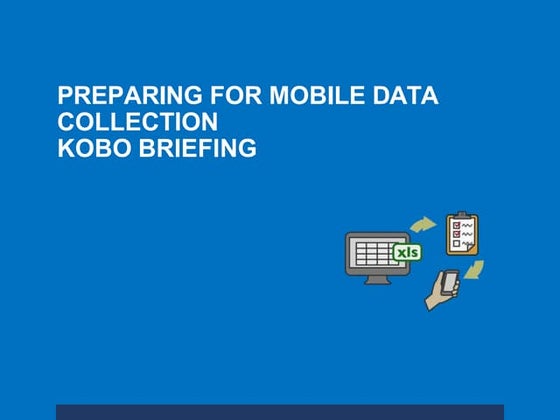 PREPARING FOR MOBILE DATA COLLECTION
KOBO BRIEFING

xls